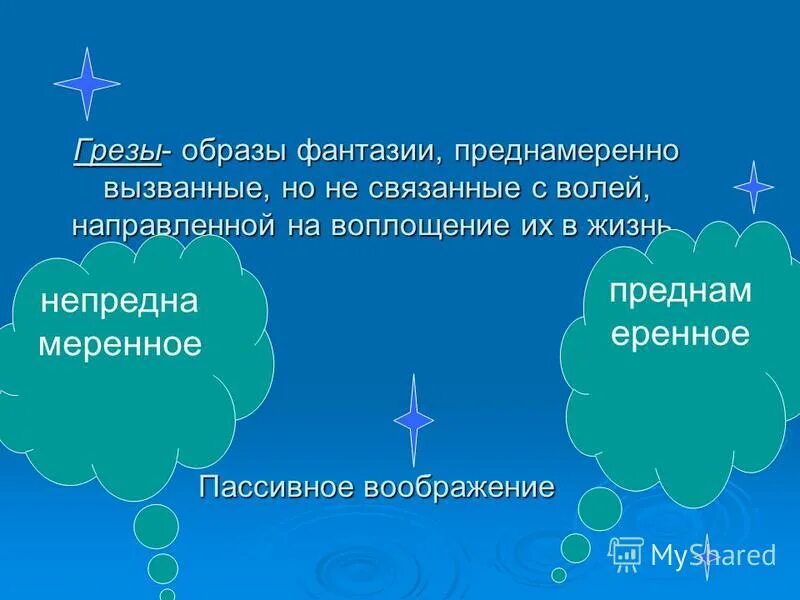 Грезы- образы фантазии, преднамеренно вызванные, но не связанные с волей, направленной на воплощение их в жизнь

непредна меренное

преднам еренное

Пассивное воображение

MyShared